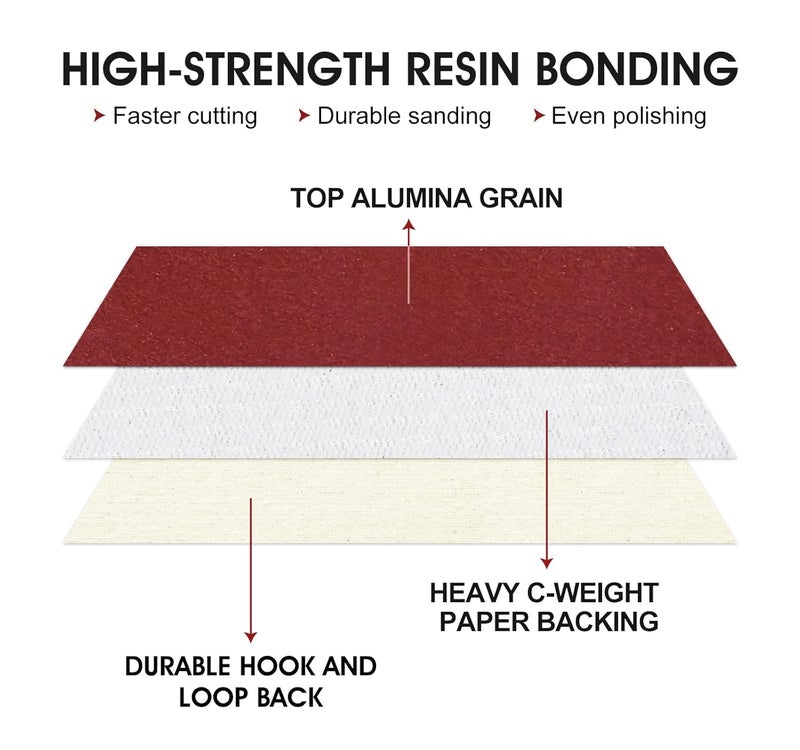 HIGH-STRENGTH RESIN BONDING

Faster cutting Durable sanding Even polishing

TOP ALUMINA GRAIN

HEAVY C-WEIGHT PAPER BACKING

DURABLE HOOK AND LOOP BACK